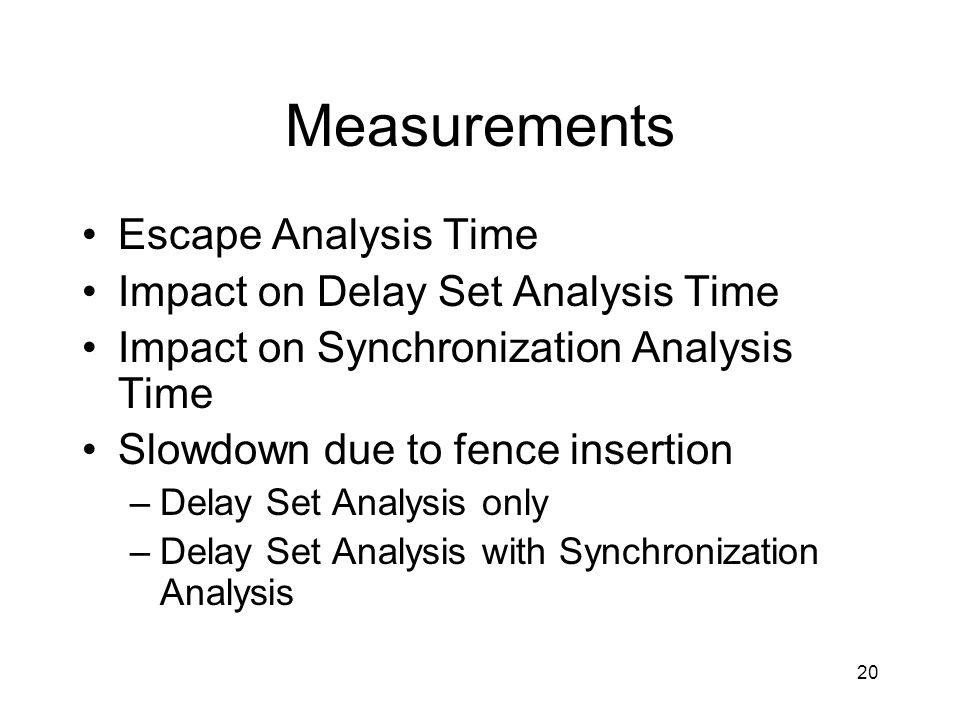 Measurements

• Escape Analysis Time
• Impact on Delay Set Analysis Time
• Impact on Synchronization Analysis Time
• Slowdown due to fence insertion
– Delay Set Analysis only
– Delay Set Analysis with Synchronization Analysis

20